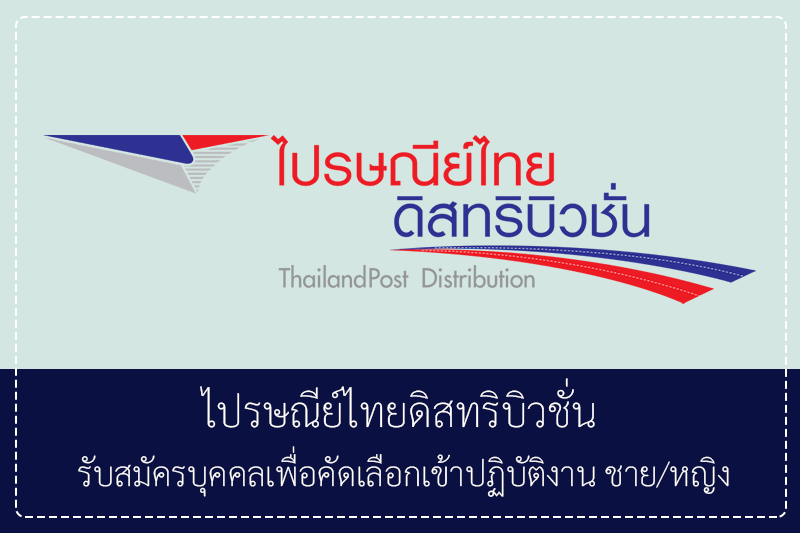 ไปรษณีย์ไทย
ดิสทริบิวชั่น
ThailandPost Distribution

ไปรษณีย์ไทยดิสทริบิวชั่น
รับสมัครบุคคลเพื่อคัดเลือกเข้าปฏิบัติงาน ชาย/หญิง